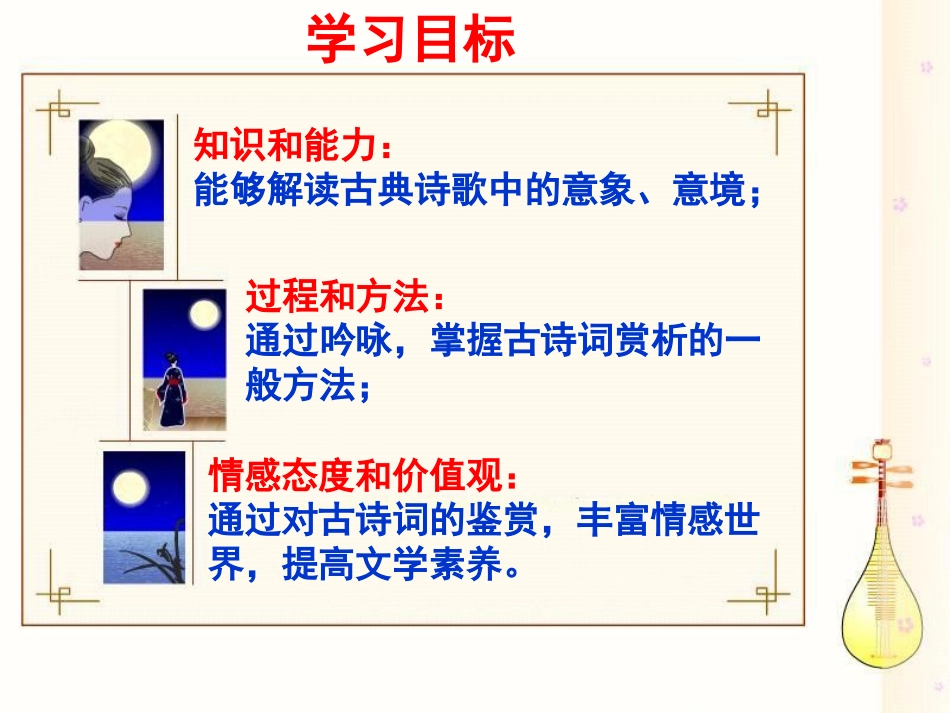 学习目标

知识和能力：
能够解读古典诗歌中的意象、意境；

过程和方法：
通过吟咏，掌握古诗词赏析的一般方法；

情感态度和价值观：
通过对古诗词的鉴赏，丰富情感世界，提高文学素养。